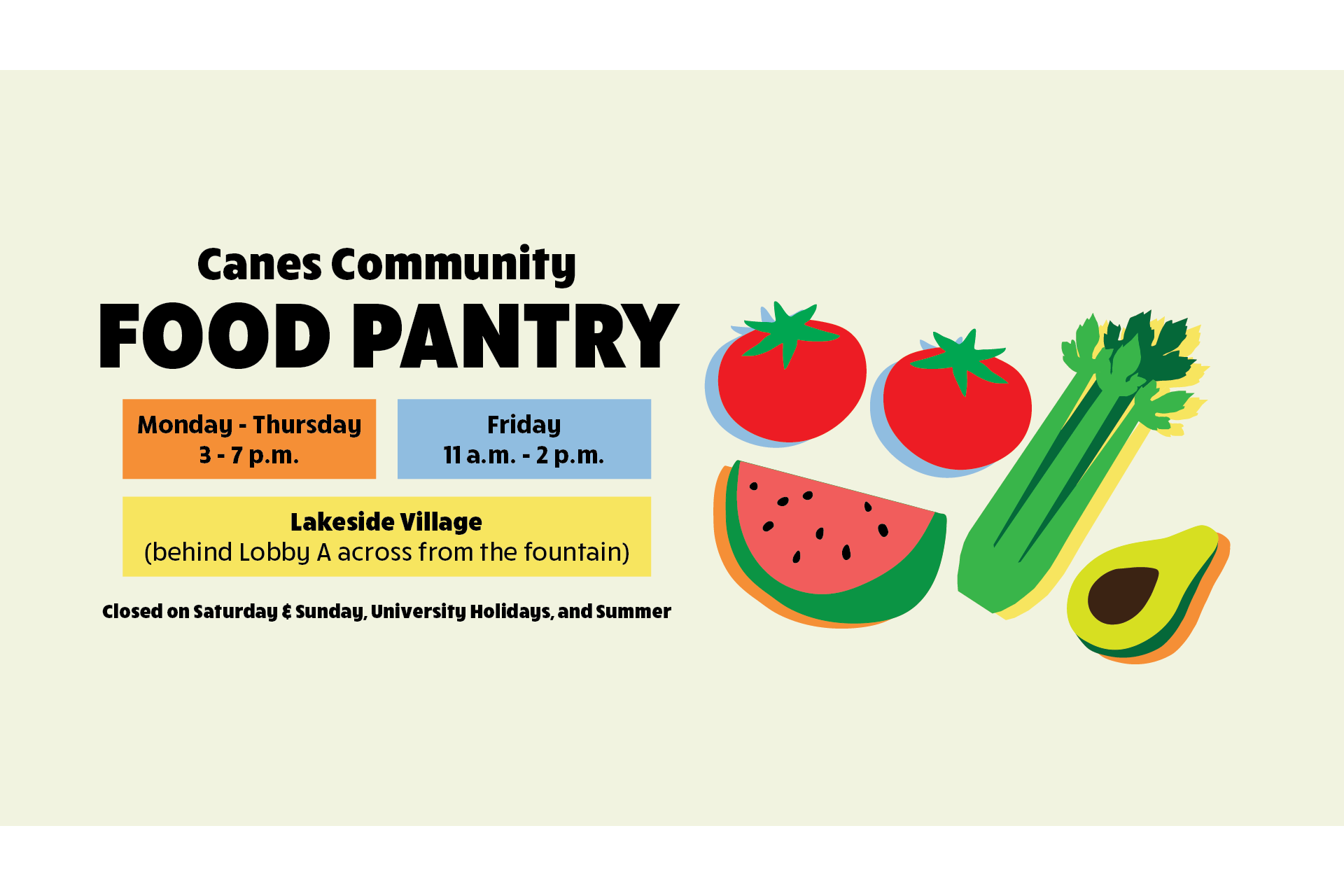 Canes Community
FOOD PANTRY

Monday - Thursday
3 - 7 p.m.

Friday
11 a.m. - 2 p.m.

Lakeside Village
(behind Lobby A across from the fountain)

Closed on Saturday & Sunday, University Holidays, and Summer